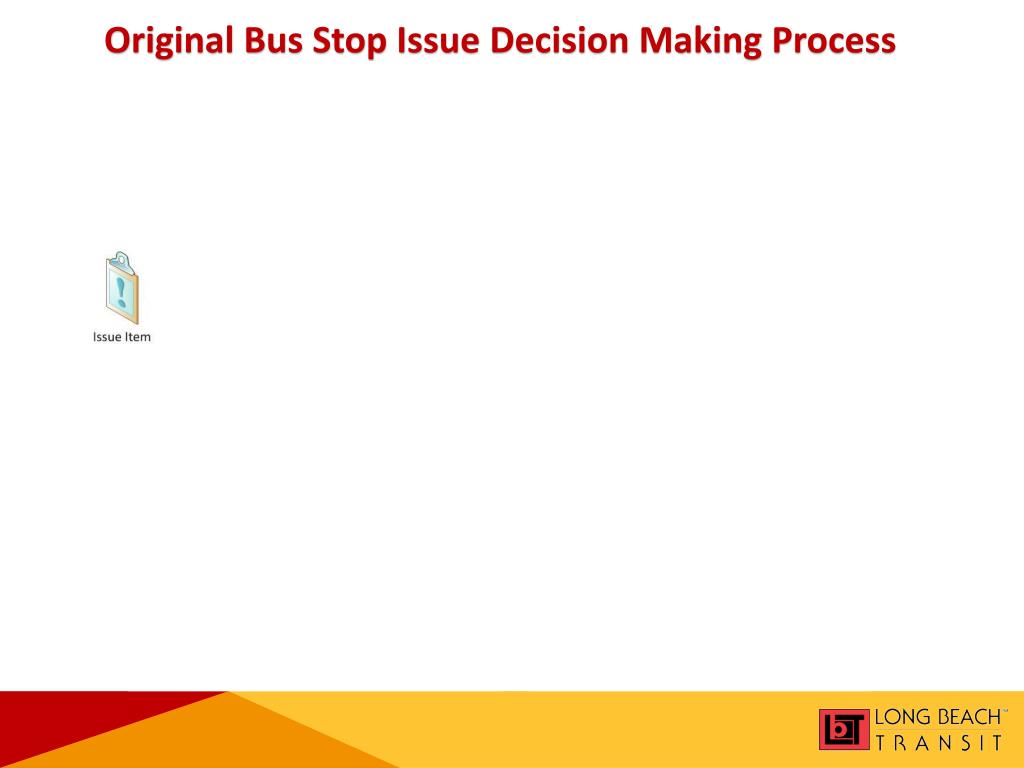 Original Bus Stop Issue Decision Making Process

Issue Item

LONG BEACH™
TRANSIT